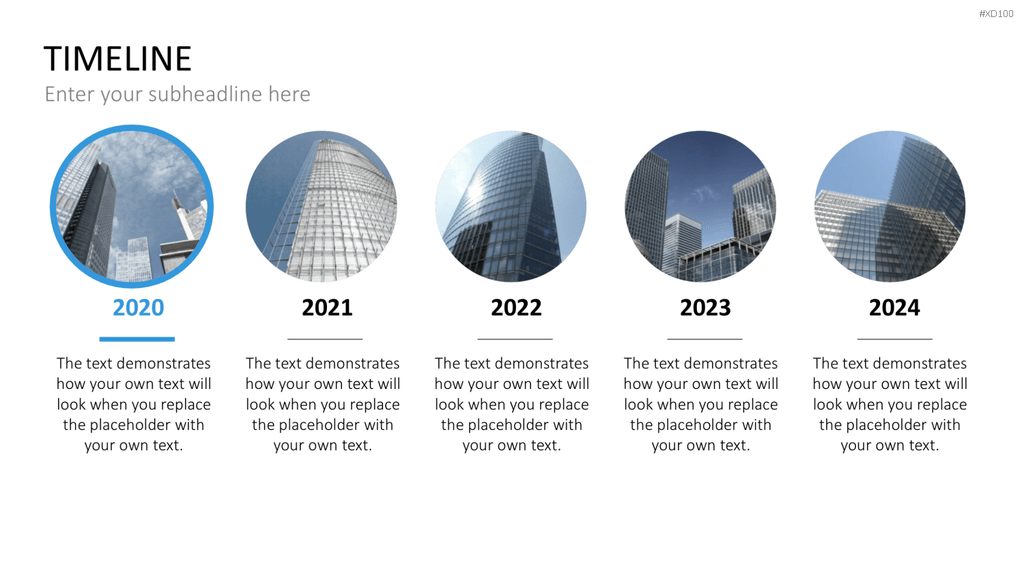 #XD100

TIMELINE

Enter your subheadline here

2020

The text demonstrates how your own text will look when you replace the placeholder with your own text.

2021

The text demonstrates how your own text will look when you replace the placeholder with your own text.

2022

The text demonstrates how your own text will look when you replace the placeholder with your own text.

2023

The text demonstrates how your own text will look when you replace the placeholder with your own text.

2024

The text demonstrates how your own text will look when you replace the placeholder with your own text.